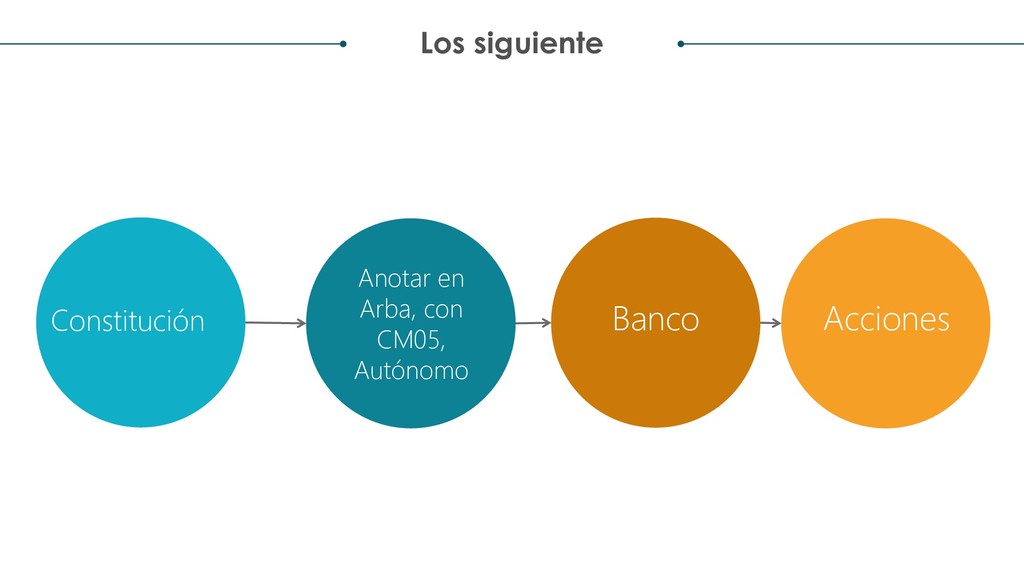 Los siguiente

Constitución

Anotar en Arba, con CM05, Autónomo

Banco

Acciones